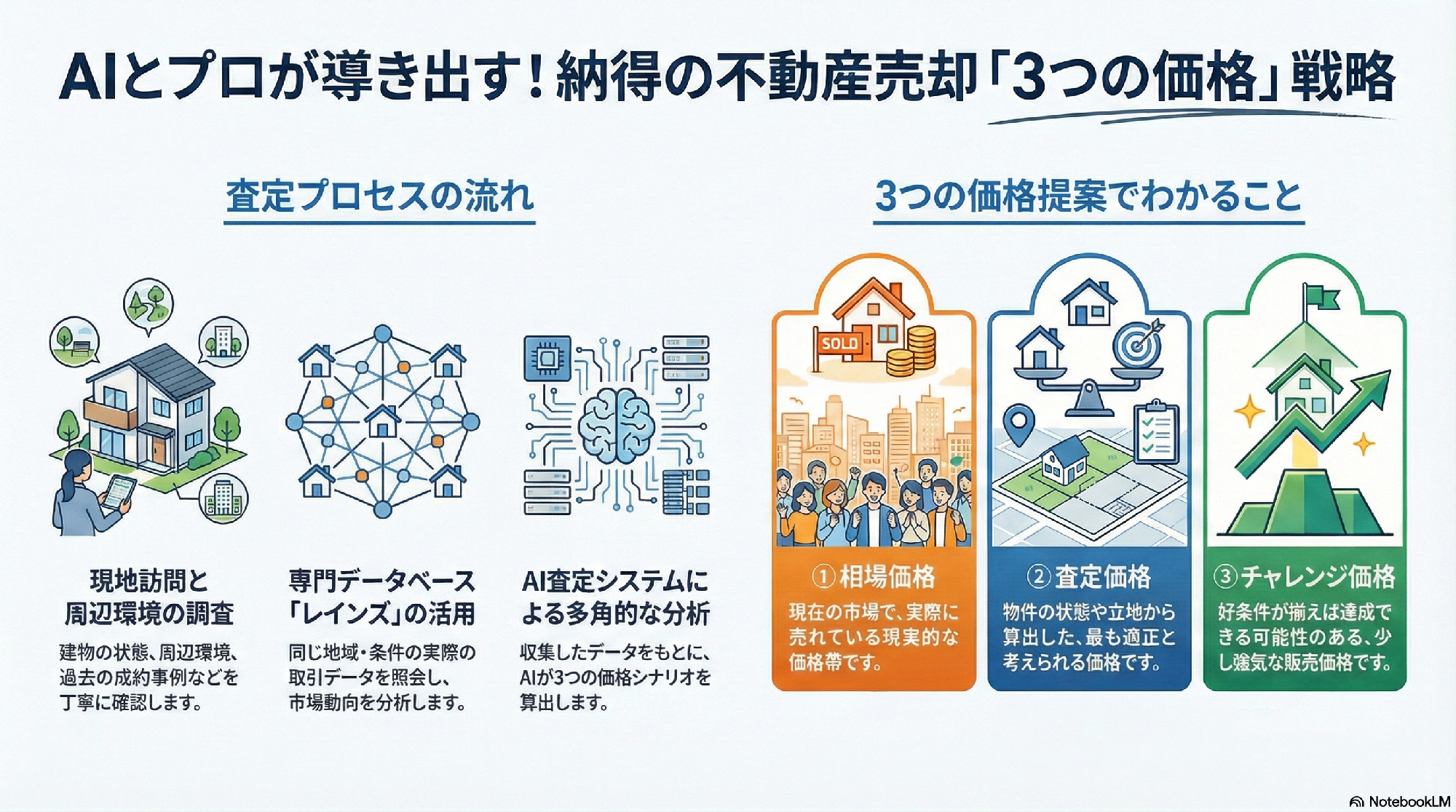 AIとプロが導き出す！納得の不動産売却「3つの価格」戦略

査定プロセスの流れ

現地訪問と周辺環境の調査

建物の状態、周辺環境、過去の成約事例などを丁寧に確認します。

専門データベース「レインズ」の活用

同じ地域・条件の実際の取引データを照会し、市場動向を分析します。

AI査定システムによる多角的な分析

収集したデータをもとに、AIが3つの価格シナリオを算出します。

3つの価格提案でわかること

SOLD

①相場価格

現在の市場で、実際に売れている現実的な価格帯です。

②査定価格

物件の状態や立地から算出した、最も適正と考えられる価格です。

③チャレンジ価格

好条件が揃えば達成できる可能性のある、少し強気な販売価格です。

NotebookLM